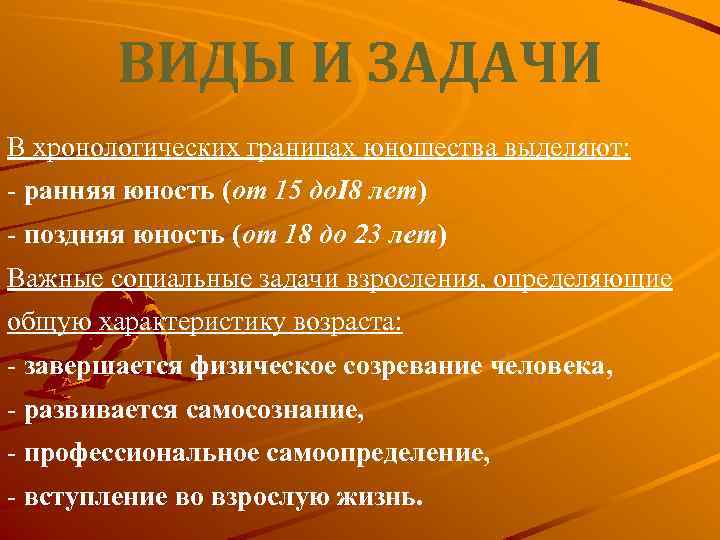 ВИДЫ И ЗАДАЧИ

В хронологических границах юношества выделяют:
- ранняя юность (от 15 доI8 лет)
- поздняя юность (от 18 до 23 лет)
Важные социальные задачи взросления, определяющие общую характеристику возраста:
- завершается физическое созревание человека,
- развивается самосознание,
- профессиональное самоопределение,
- вступление во взрослую жизнь.